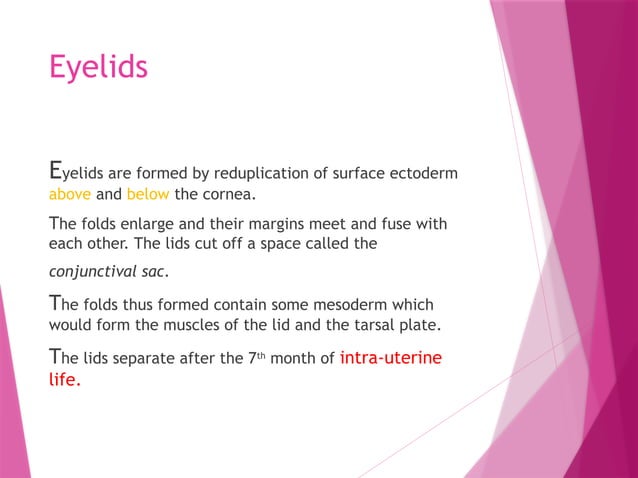 Eyelids

Eyelids are formed by reduplication of surface ectoderm above and below the cornea.

The folds enlarge and their margins meet and fuse with each other. The lids cut off a space called the

conjunctival sac.

The folds thus formed contain some mesoderm which would form the muscles of the lid and the tarsal plate.

The lids separate after the 7$^{th}$ month of intra-uterine life.